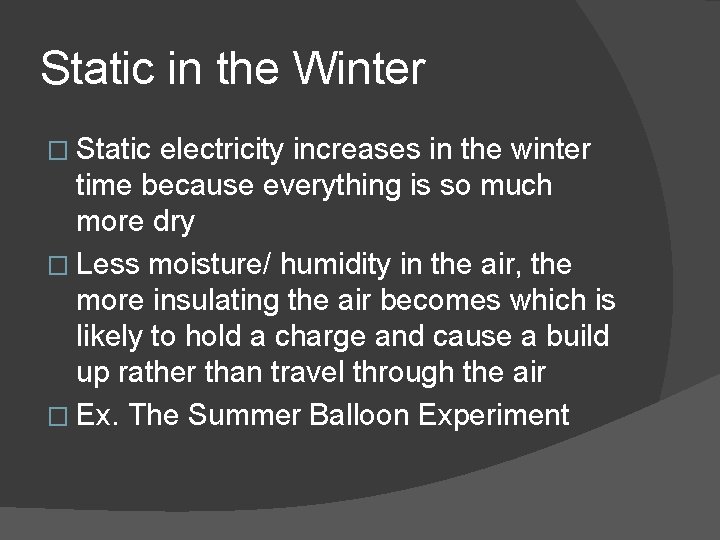 Static in the Winter

□ Static electricity increases in the winter time because everything is so much more dry

□ Less moisture/ humidity in the air, the more insulating the air becomes which is likely to hold a charge and cause a build up rather than travel through the air

□ Ex. The Summer Balloon Experiment